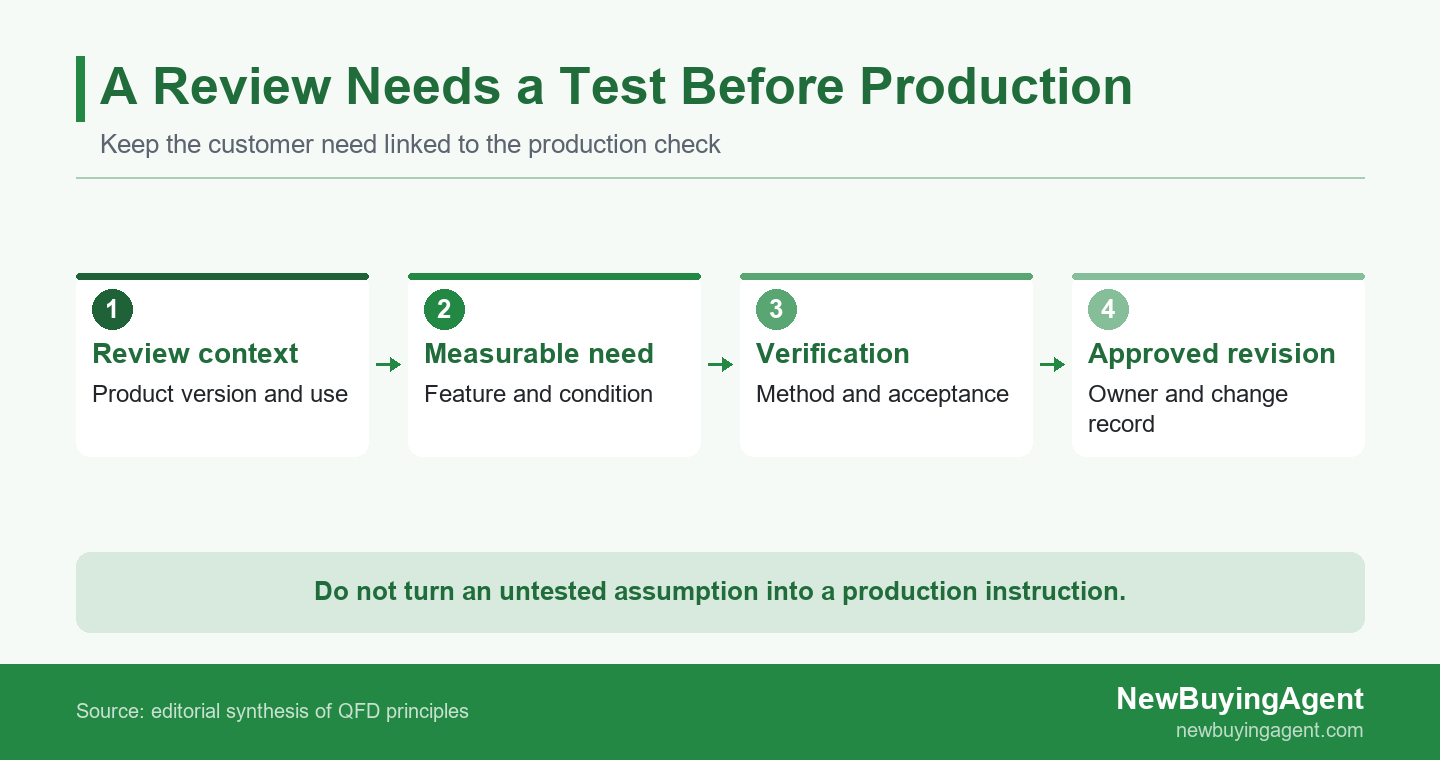 A Review Needs a Test Before Production

Keep the customer need linked to the production check

1
Review context
Product version and use

2
Measurable need
Feature and condition

3
Verification
Method and acceptance

4
Approved revision
Owner and change record

Do not turn an untested assumption into a production instruction.

Source: editorial synthesis of QFD principles

NewBuyingAgent
newbuyingagent.com